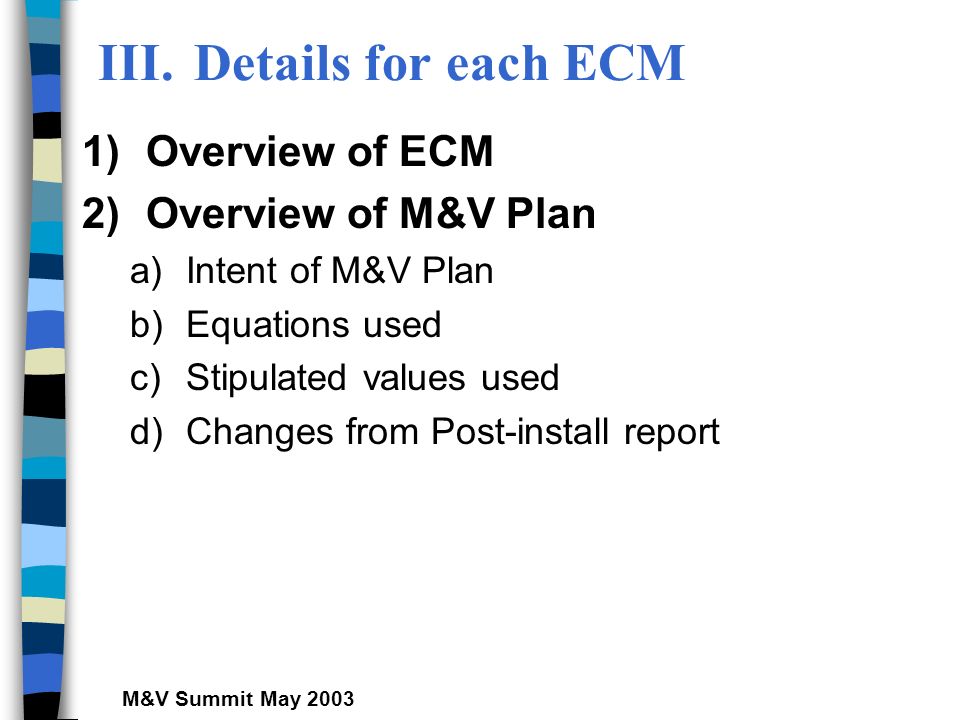 III. Details for each ECM

1) Overview of ECM
2) Overview of M&V Plan
a) Intent of M&V Plan
b) Equations used
c) Stipulated values used
d) Changes from Post-install report

M&V Summit May 2003